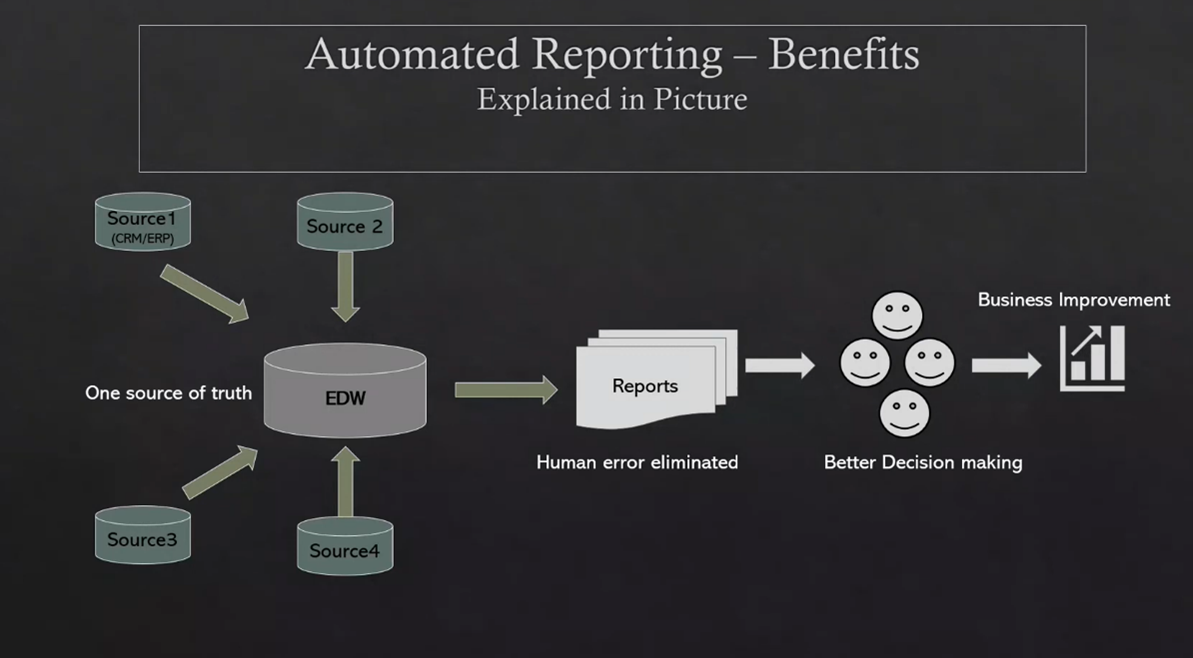 Automated Reporting – Benefits
Explained in Picture

Source1
(CRM/ERP)

Source 2

One source of truth

EDW

Source3

Source4

Reports

Human error eliminated

Better Decision making

Business Improvement